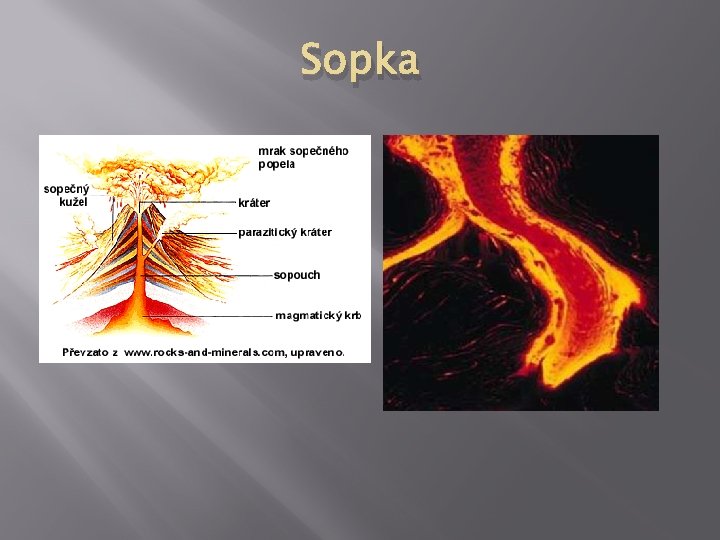 Sopka

mrak sopečného popela

sopečný kužel

kráter

parazitický kráter

sopouch

magmatický krb

Převzato z www.rocks-and-minerals.com, upraveno.